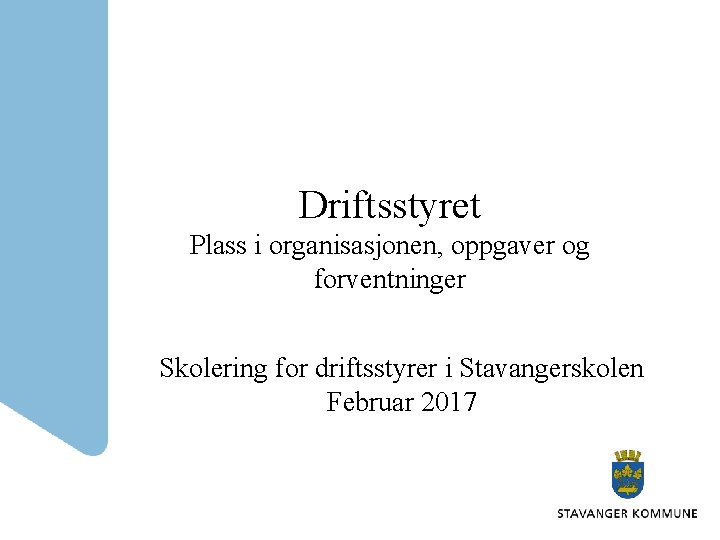 Driftsstyret
Plass i organisasjonen, oppgaver og forventninger

Skolering for driftsstyrer i Stavangerskolen
Februar 2017

STAVANGER KOMMUNE